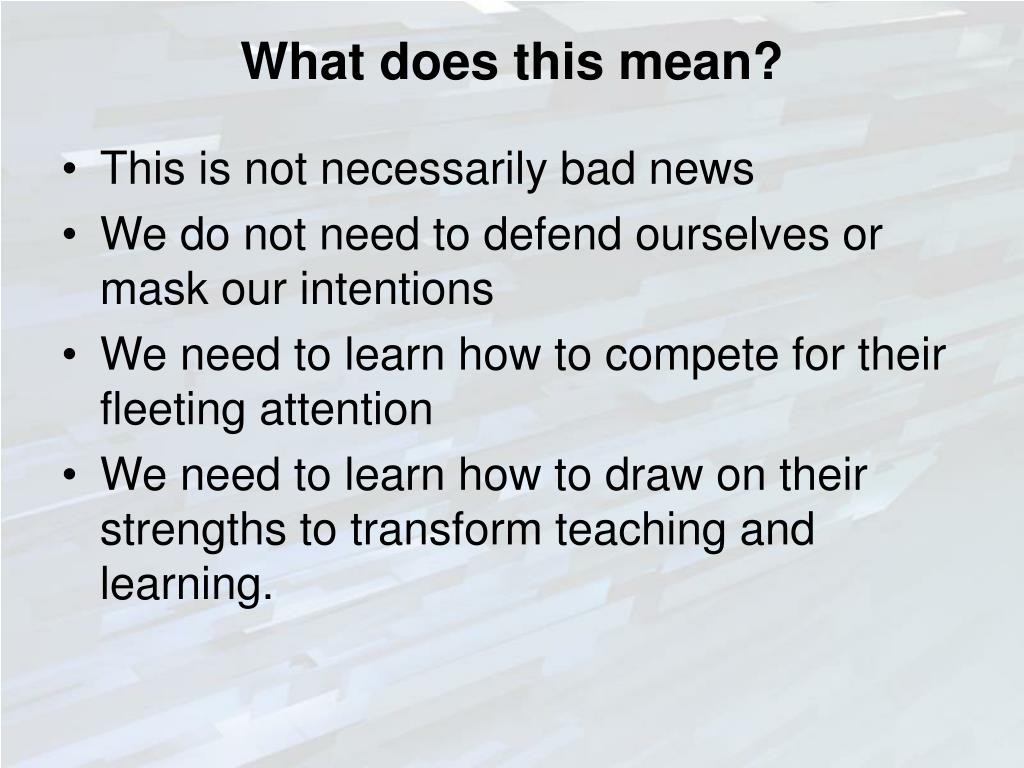 What does this mean?

• This is not necessarily bad news
• We do not need to defend ourselves or mask our intentions
• We need to learn how to compete for their fleeting attention
• We need to learn how to draw on their strengths to transform teaching and learning.